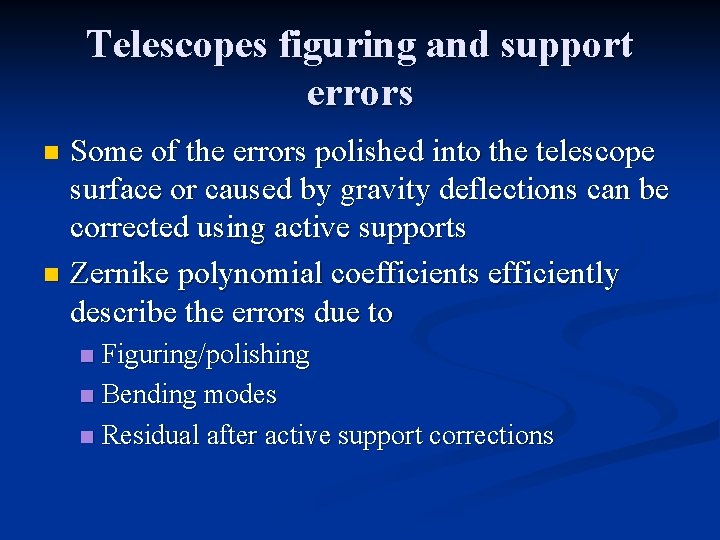 Telescopes figuring and support errors

Some of the errors polished into the telescope surface or caused by gravity deflections can be corrected using active supports

Zernike polynomial coefficients efficiently describe the errors due to

Figuring/polishing

Bending modes

Residual after active support corrections